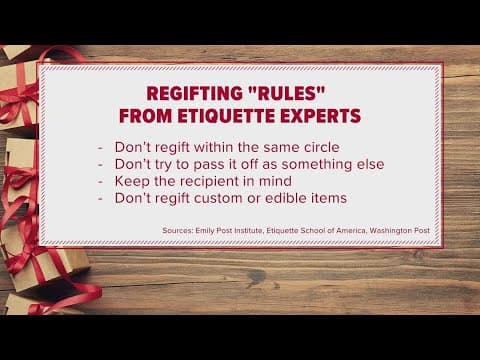 REGIFTING "RULES"
FROM ETIQUETTE EXPERTS

- Don't regift within the same circle
- Don't try to pass it off as something else
- Keep the recipient in mind
- Don't regift custom or edible items

Sources: Emily Post Institute, Etiquette School of America, Washington Post